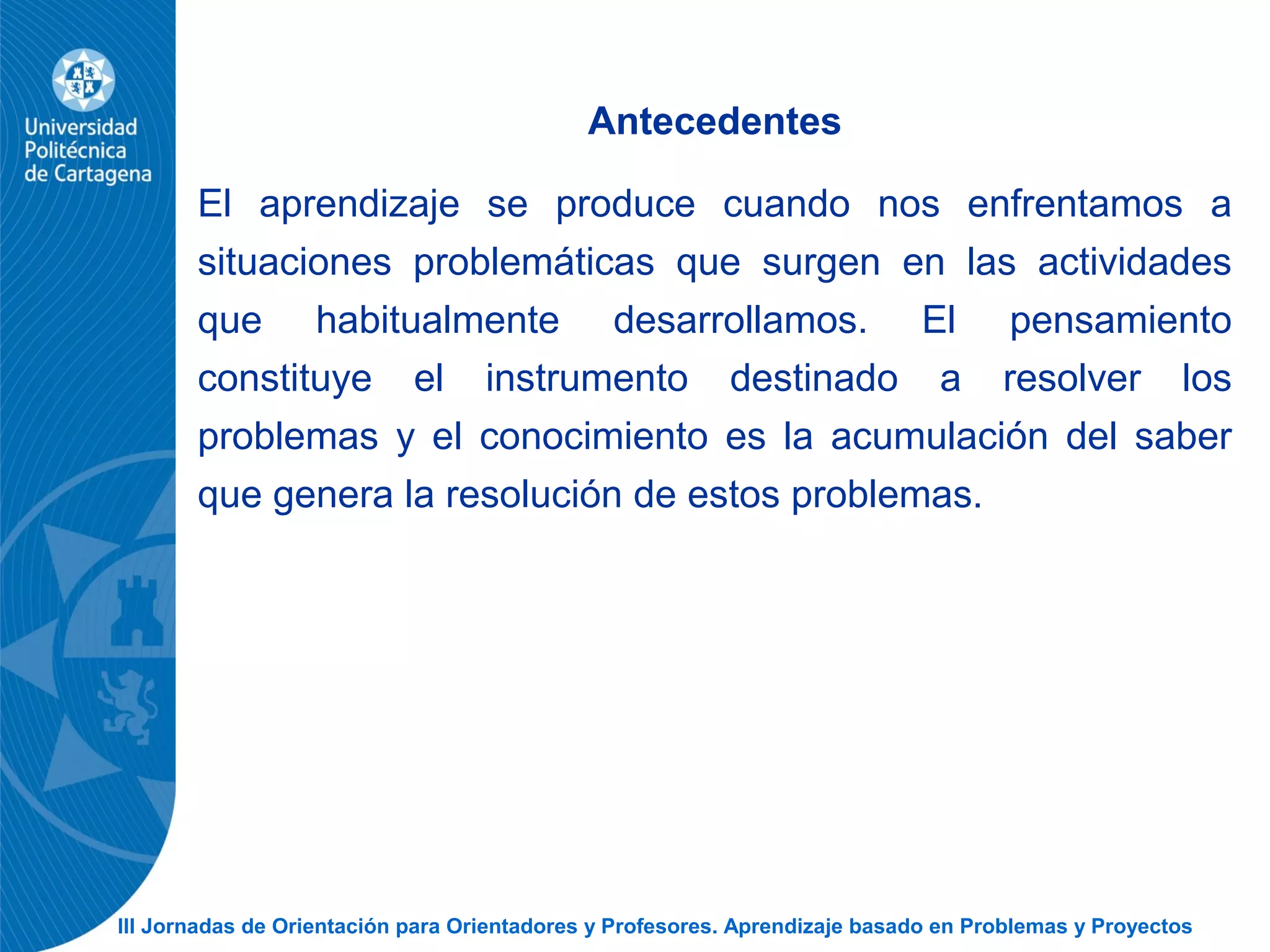 Universidad Politécnica de Cartagena

Antecedentes

El aprendizaje se produce cuando nos enfrentamos a situaciones problemáticas que surgen en las actividades que habitualmente desarrollamos. El pensamiento constituye el instrumento destinado a resolver los problemas y el conocimiento es la acumulación del saber que genera la resolución de estos problemas.

III Jornadas de Orientación para Orientadores y Profesores. Aprendizaje basado en Problemas y Proyectos